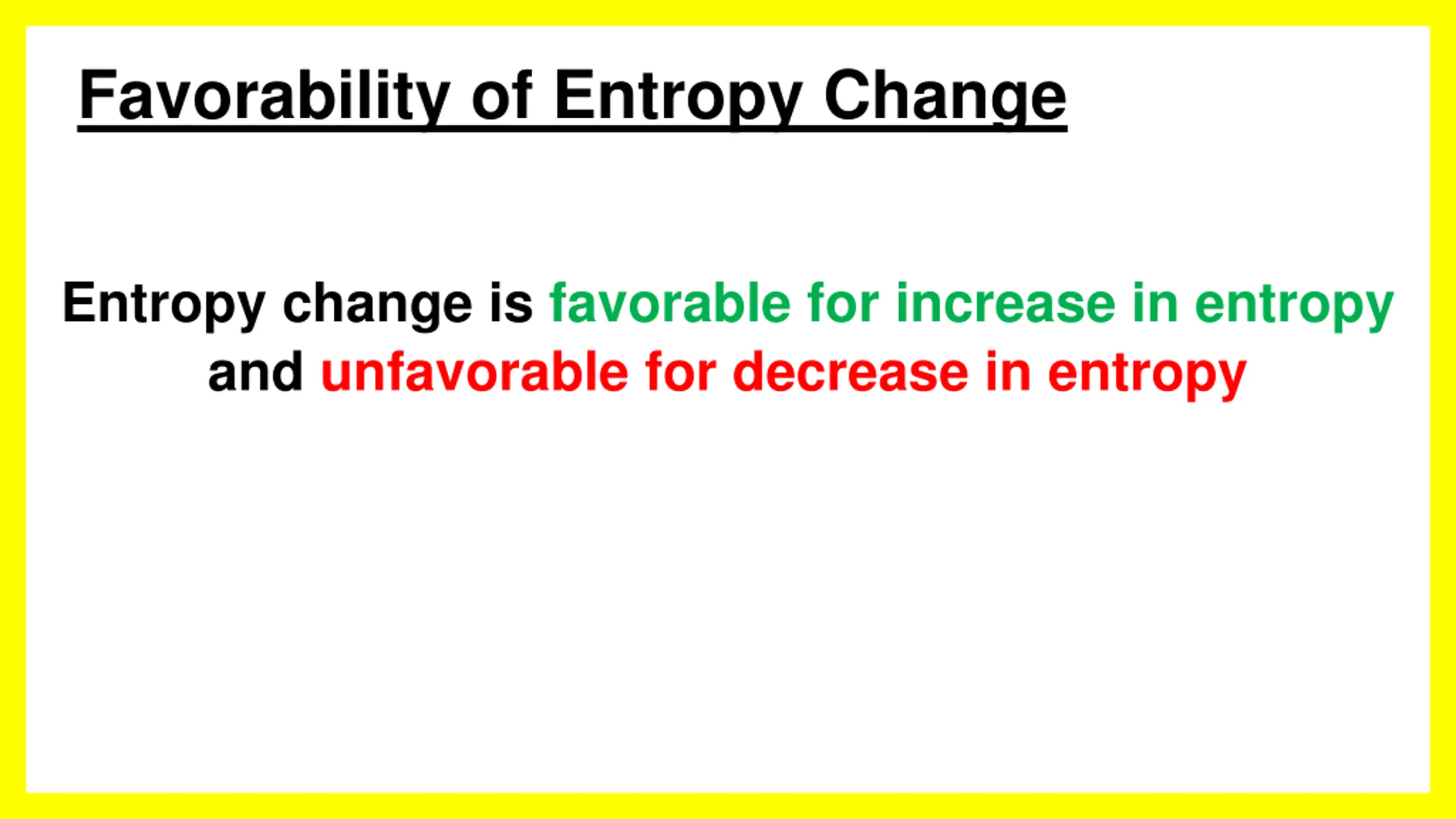 Favorability of Entropy Change

Entropy change is favorable for increase in entropy and unfavorable for decrease in entropy